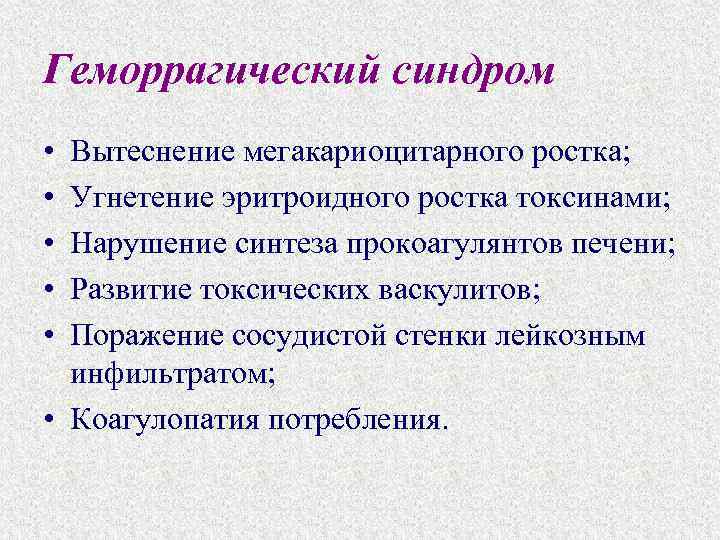 Геморрагический синдром

• Вытеснение мегакариоцитарного ростка;
• Угнетение эритроидного ростка токсинами;
• Нарушение синтеза прокоагулянтов печени;
• Развитие токсических васкулитов;
• Поражение сосудистой стенки лейкозным инфильтратом;
• Коагулопатия потребления.